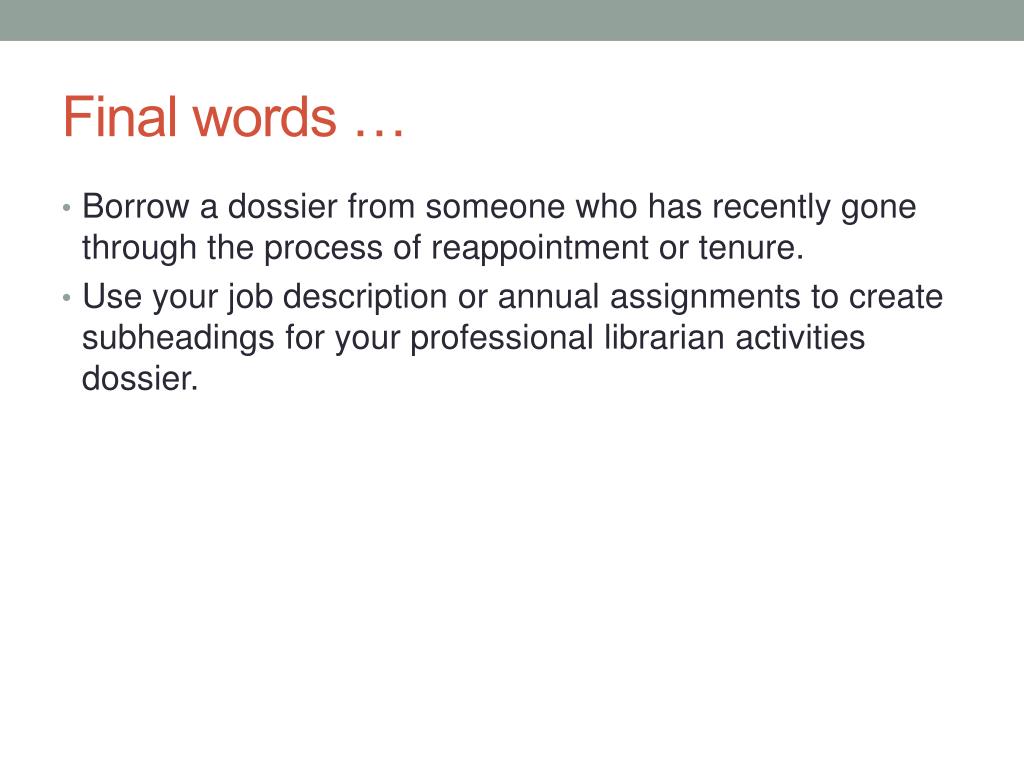 Final words …

• Borrow a dossier from someone who has recently gone through the process of reappointment or tenure.
• Use your job description or annual assignments to create subheadings for your professional librarian activities dossier.